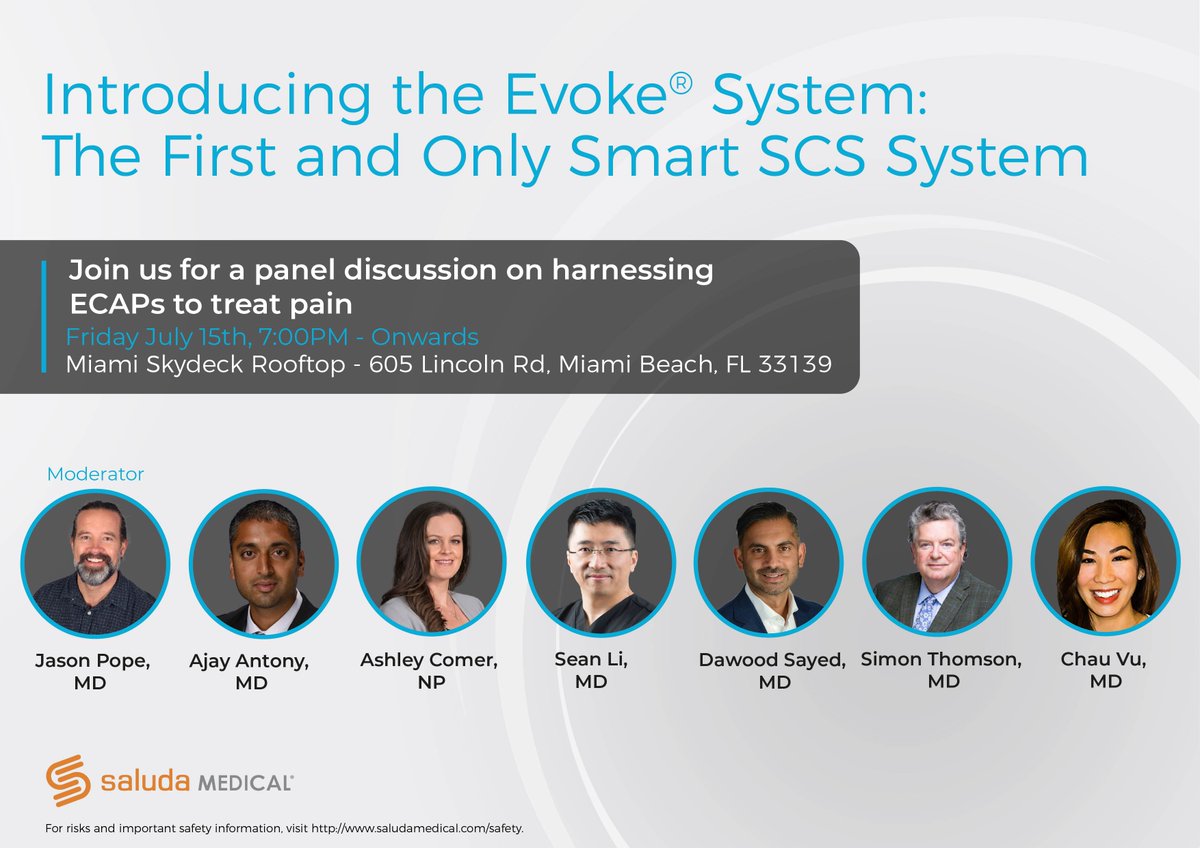 Introducing the Evoke® System: The First and Only Smart SCS System

Join us for a panel discussion on harnessing ECAPs to treat pain
Friday July 15th, 7:00PM - Onwards
Miami Skydeck Rooftop - 605 Lincoln Rd, Miami Beach, FL 33139

Moderator

Jason Pope, MD

Ajay Antony, MD

Ashley Comer, NP

Sean Li, MD

Dawood Sayed, MD

Simon Thomson, MD

Chau Vu, MD

saluda MEDICAL

For risks and important safety information, visit http://www.saludamedical.com/safety.